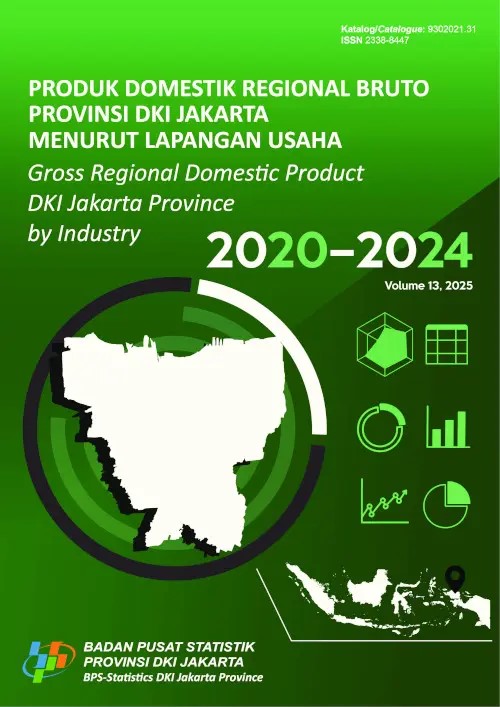 Katalog/Catalogue: 9302021.31
ISSN 2338-8447

PRODUK DOMESTIK REGIONAL BRUTO
PROVINSI DKI JAKARTA
MENURUT LAPANGAN USAHA

Gross Regional Domestic Product
DKI Jakarta Province
by Industry

2020–2024

Volume 13, 2025

BADAN PUSAT STATISTIK
PROVINSI DKI JAKARTA
BPS-Statistics DKI Jakarta Province